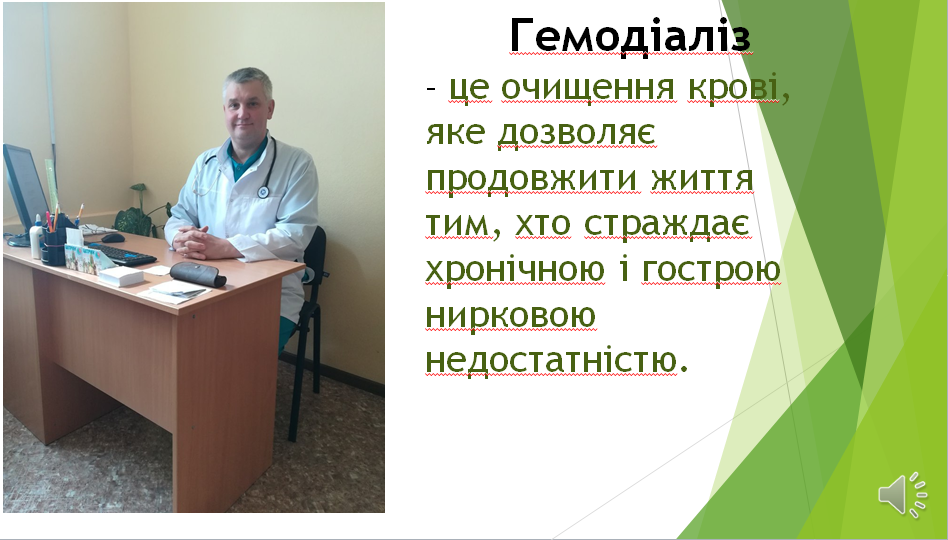 Гемодіаліз

– це очищення крові, яке дозволяє продовжити життя тим, хто страждає хронічною і гострою нирковою недостатністю.